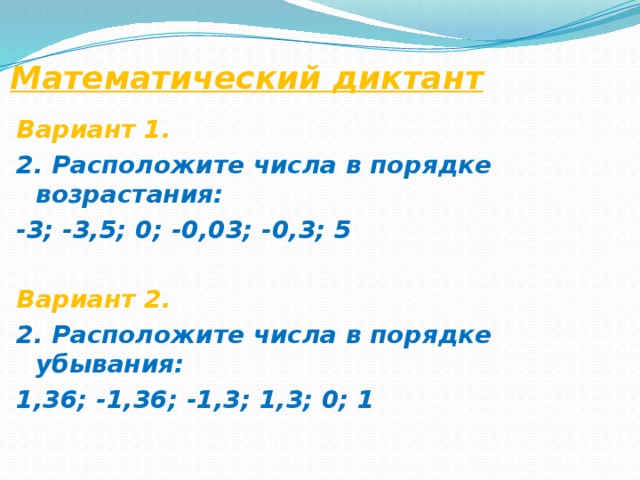 Математический диктант

Вариант 1.

2. Расположите числа в порядке возрастания:

-3; -3,5; 0; -0,03; -0,3; 5

Вариант 2.

2. Расположите числа в порядке убывания:

1,36; -1,36; -1,3; 1,3; 0; 1